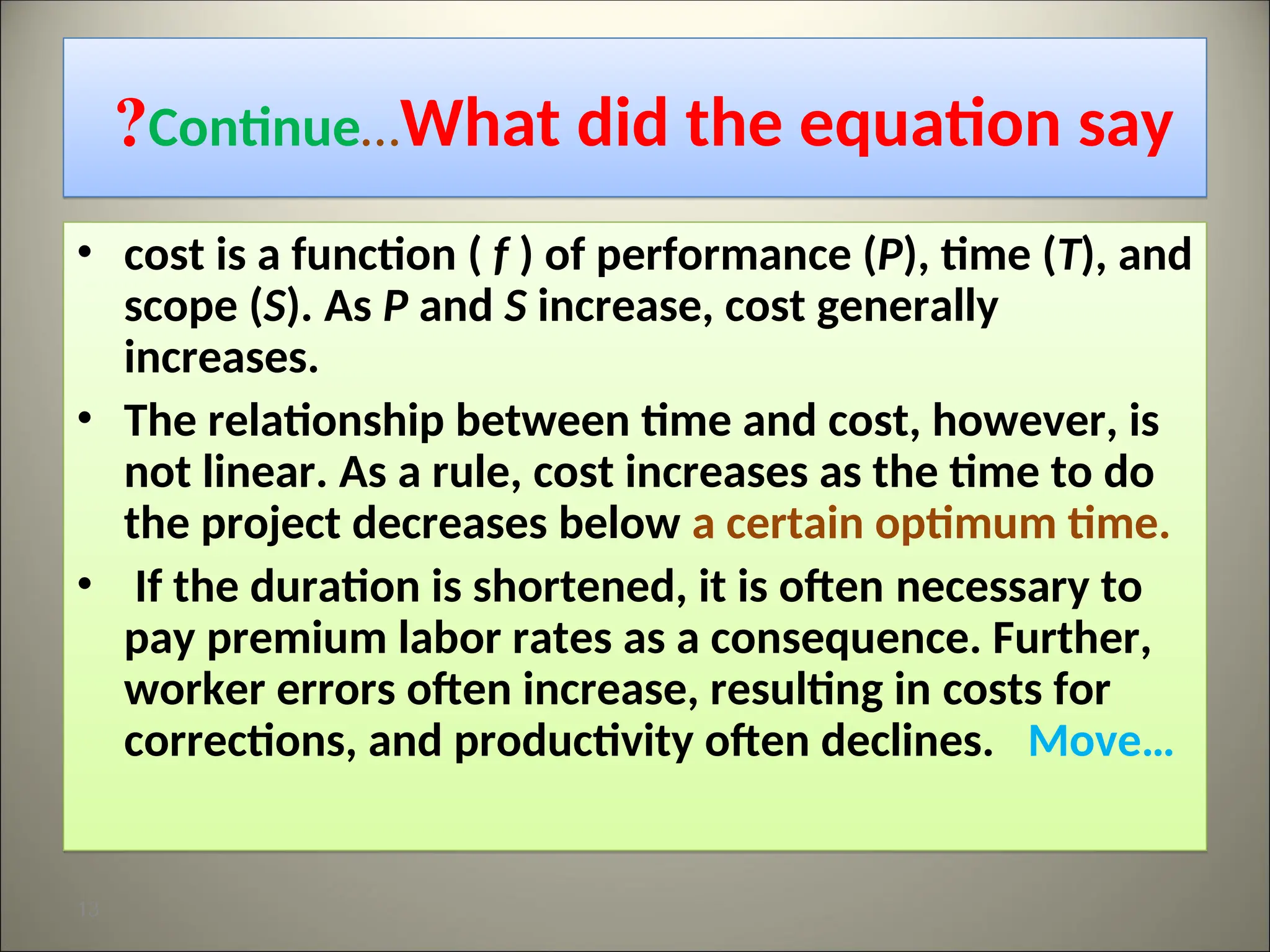 ?Continue…What did the equation say

• cost is a function ( f ) of performance (P), time (T), and scope (S). As P and S increase, cost generally increases.

• The relationship between time and cost, however, is not linear. As a rule, cost increases as the time to do the project decreases below a certain optimum time.

• If the duration is shortened, it is often necessary to pay premium labor rates as a consequence. Further, worker errors often increase, resulting in costs for corrections, and productivity often declines. Move…

13